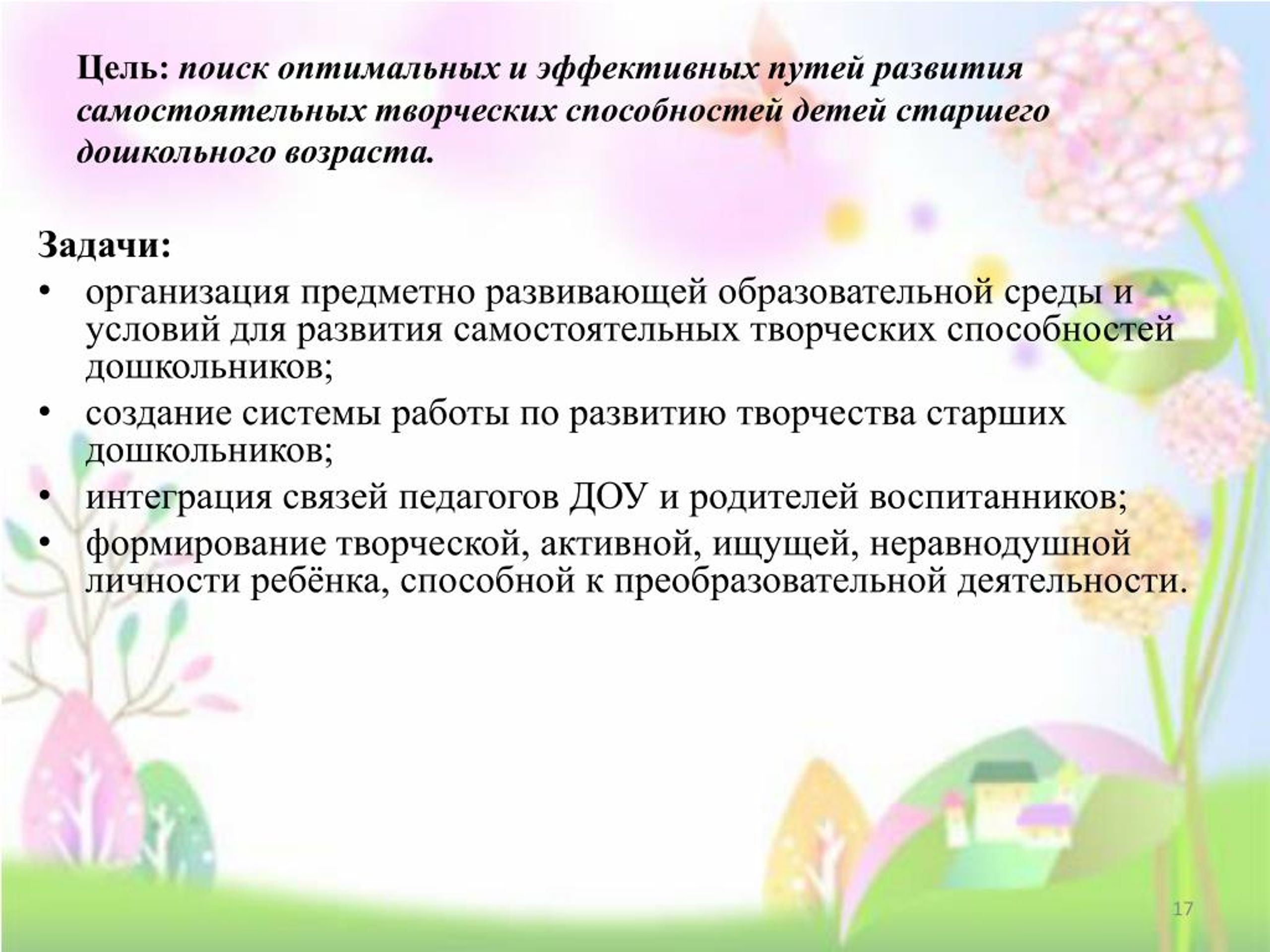 Цель: поиск оптимальных и эффективных путей развития самостоятельных творческих способностей детей старшего дошкольного возраста.

Задачи:
• организация предметно развивающей образовательной среды и условий для развития самостоятельных творческих способностей дошкольников;
• создание системы работы по развитию творчества старших дошкольников;
• интеграция связей педагогов ДОУ и родителей воспитанников;
• формирование творческой, активной, ищущей, неравнодушной личности ребёнка, способной к преобразовательной деятельности.

17